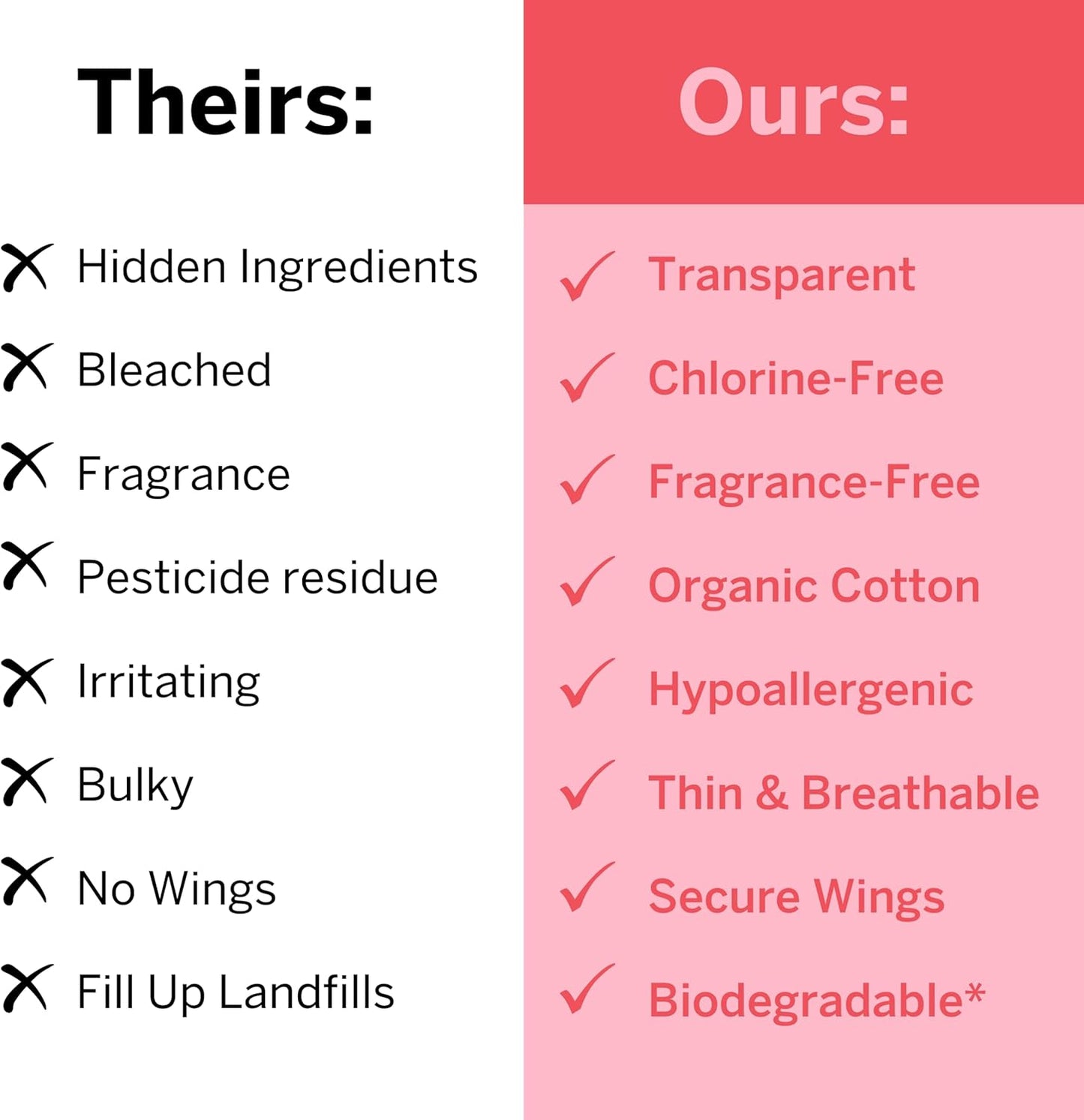 Theirs:

✗ Hidden Ingredients
✗ Bleached
✗ Fragrance
✗ Pesticide residue
✗ Irritating
✗ Bulky
✗ No Wings
✗ Fill Up Landfills

Ours:

✓ Transparent
✓ Chlorine-Free
✓ Fragrance-Free
✓ Organic Cotton
✓ Hypoallergenic
✓ Thin & Breathable
✓ Secure Wings
✓ Biodegradable*